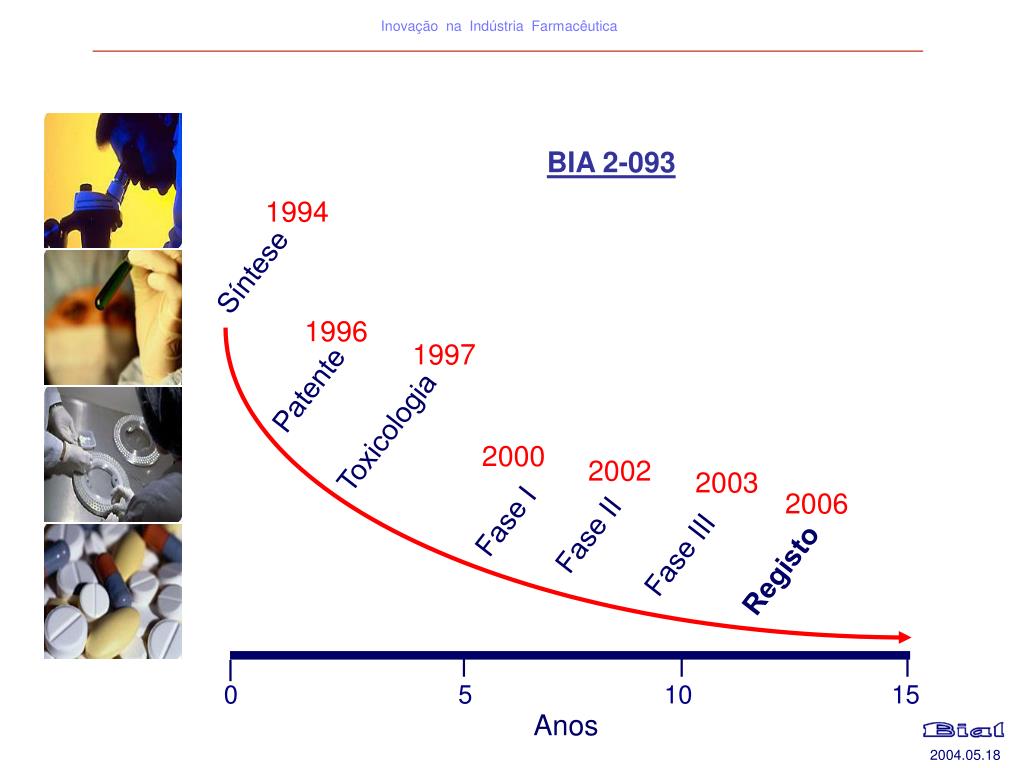 Inovação na Indústria Farmacêutica

BIA 2-093

1994
Síntese

1996
Patente

1997
Toxicologia

2000
Fase I

2002
Fase II

2003
Fase III

2006
Registo

0 5 10 15
Anos

Bial

2004.05.18